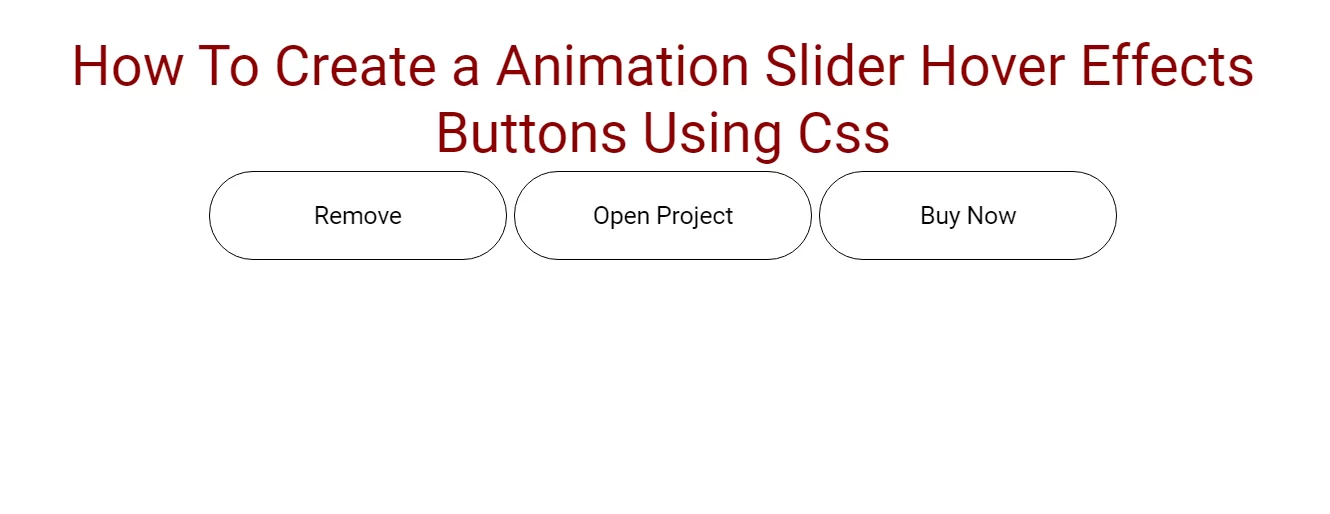 How To Create a Animation Slider Hover Effects Buttons Using Css

Remove

Open Project

Buy Now